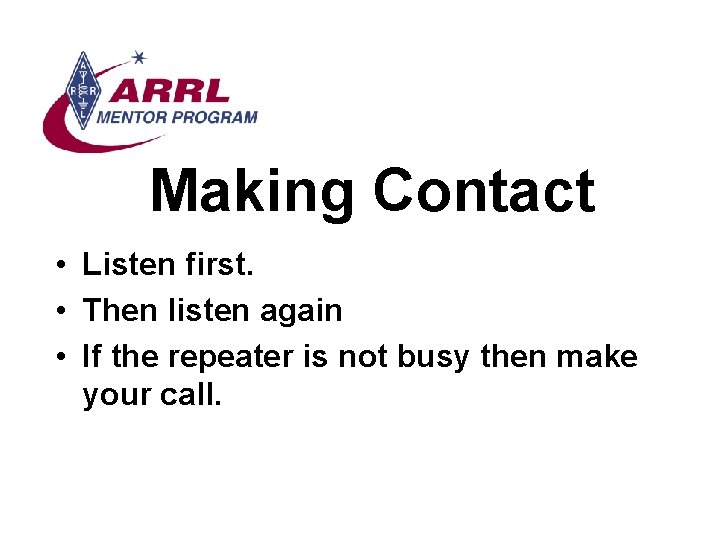 ARRL
MENTOR PROGRAM

Making Contact

• Listen first.
• Then listen again
• If the repeater is not busy then make your call.